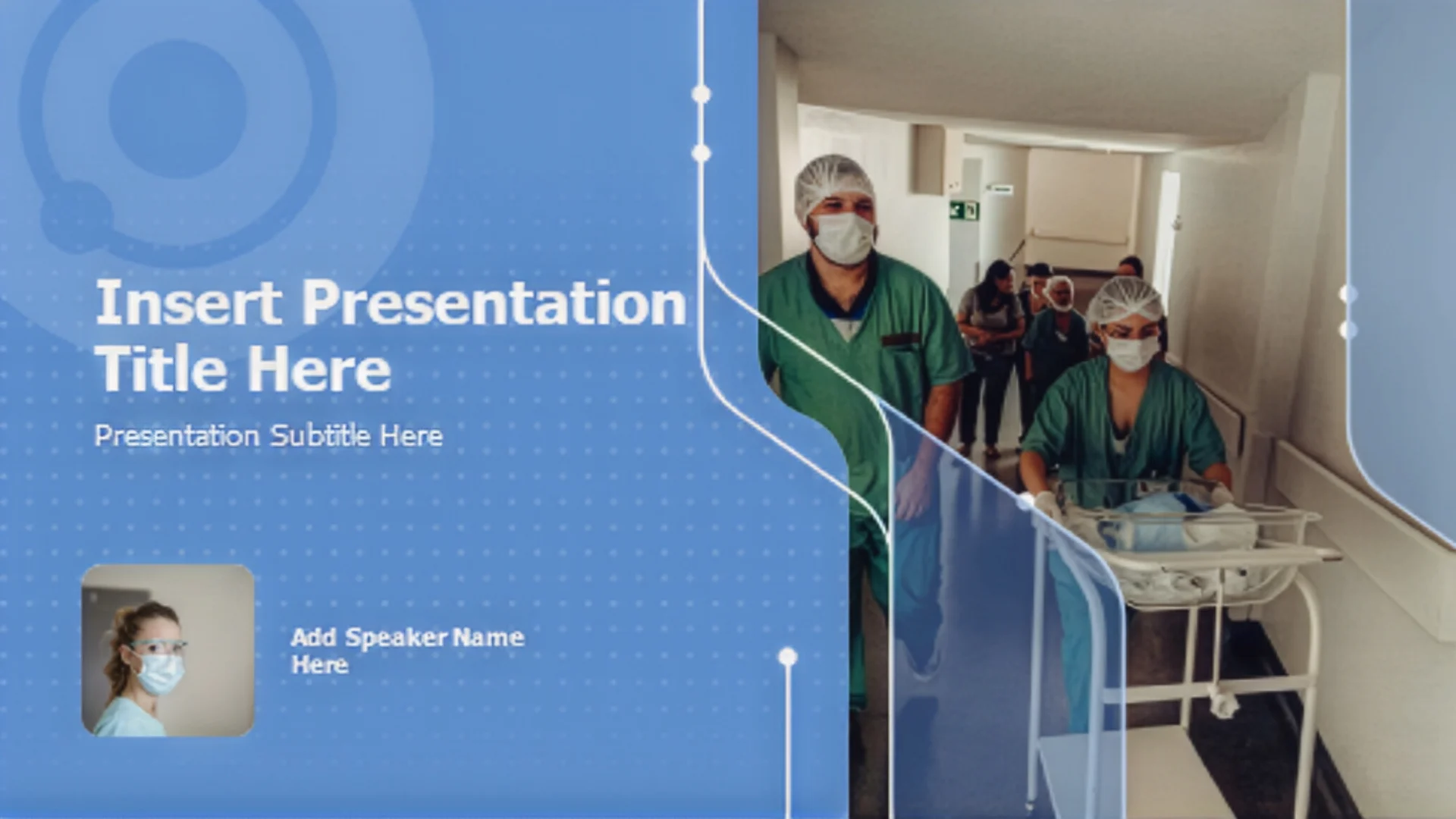 Insert Presentation Title Here

Presentation Subtitle Here

Add Speaker Name Here